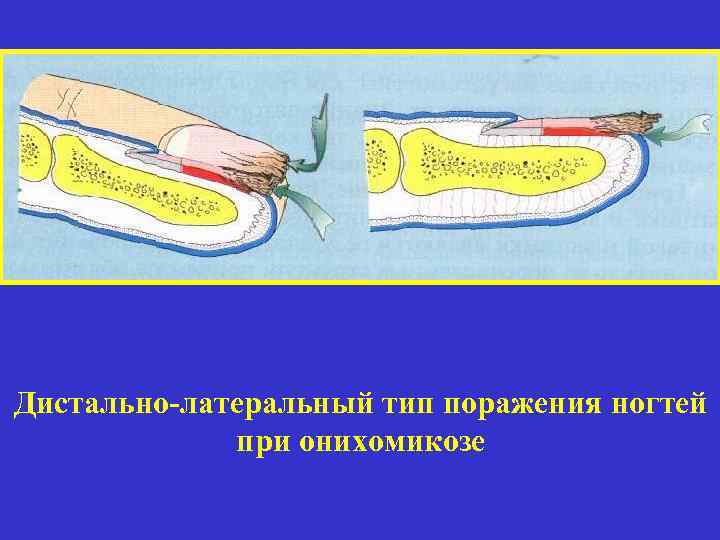 Дистально-латеральный тип поражения ногтей при онихомикозе